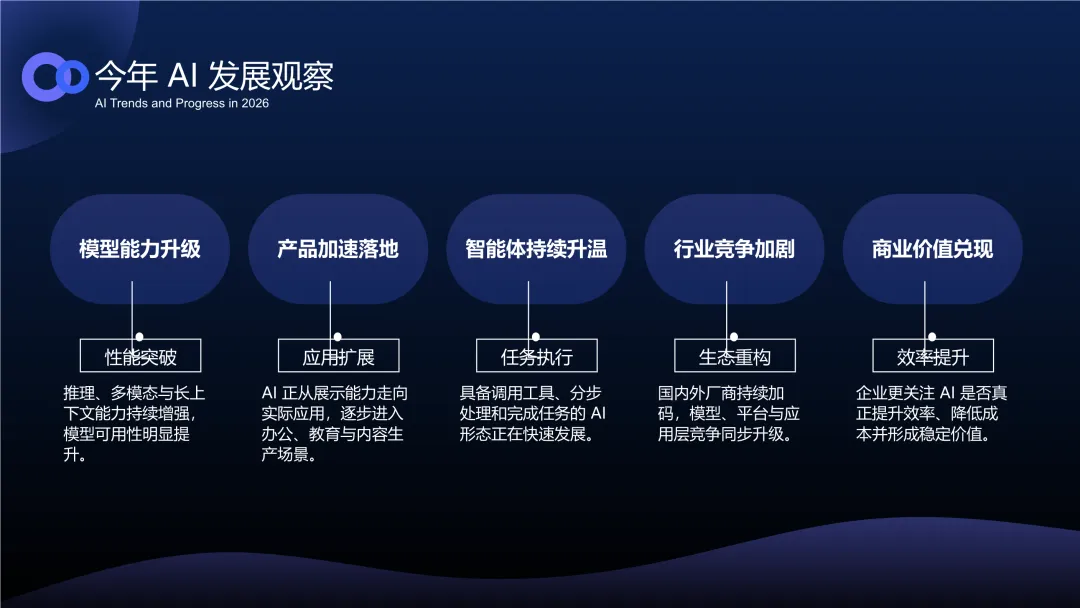 今年 AI 发展观察
AI Trends and Progress in 2026

模型能力升级

性能突破

推理、多模态与长上下文能力持续增强，模型可用性明显提升。

产品加速落地

应用扩展

AI 正从展示能力走向实际应用，逐步进入办公、教育与内容生产场景。

智能体持续升温

任务执行

具备调用工具、分步处理和完成任务的 AI 形态正在快速发展。

行业竞争加剧

生态重构

国内外厂商持续加码，模型、平台与应用层竞争同步升级。

商业价值兑现

效率提升

企业更关注 AI 是否真正提升效率、降低成本并形成稳定价值。